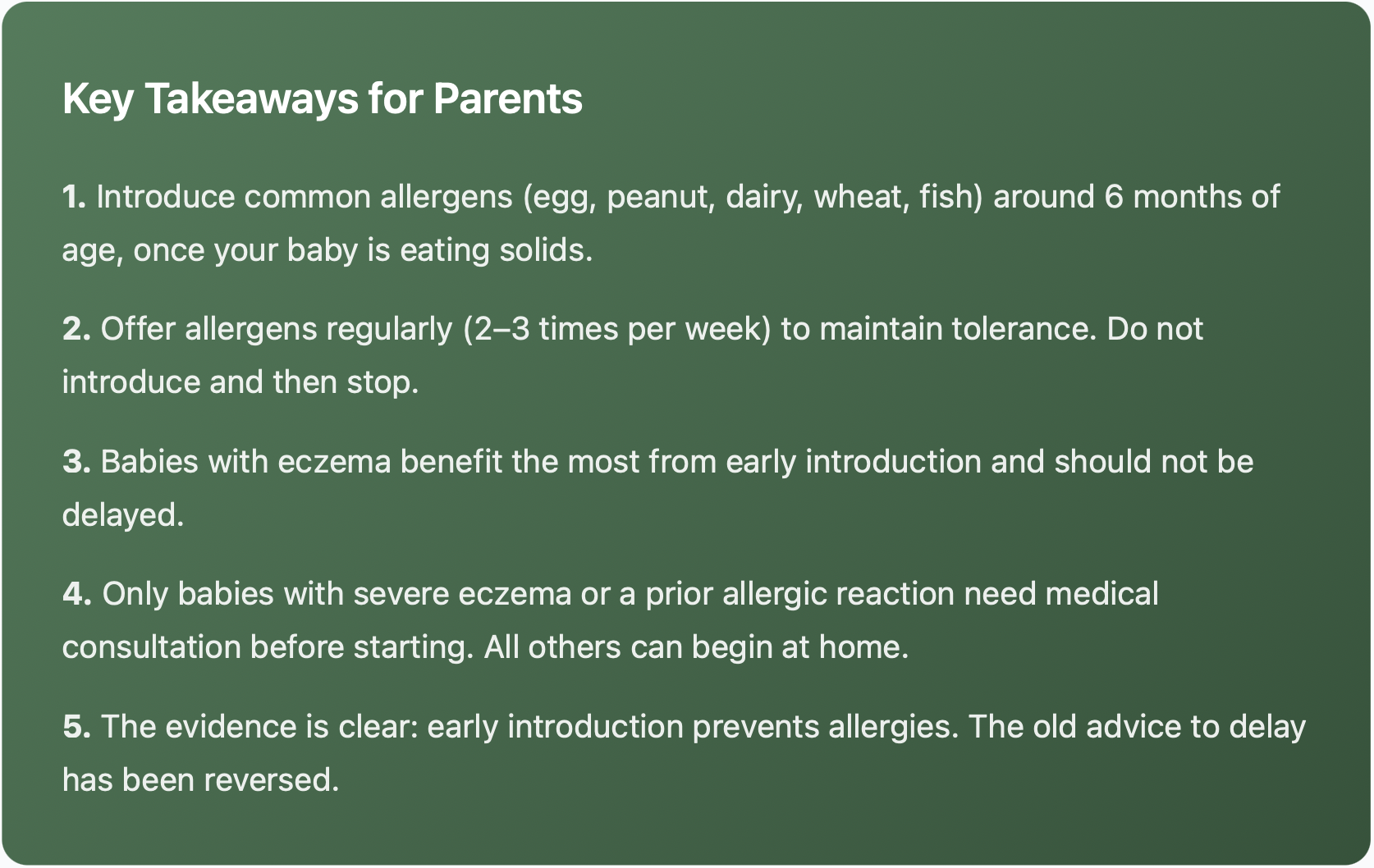 Key Takeaways for Parents

1. Introduce common allergens (egg, peanut, dairy, wheat, fish) around 6 months of age, once your baby is eating solids.

2. Offer allergens regularly (2–3 times per week) to maintain tolerance. Do not introduce and then stop.

3. Babies with eczema benefit the most from early introduction and should not be delayed.

4. Only babies with severe eczema or a prior allergic reaction need medical consultation before starting. All others can begin at home.

5. The evidence is clear: early introduction prevents allergies. The old advice to delay has been reversed.